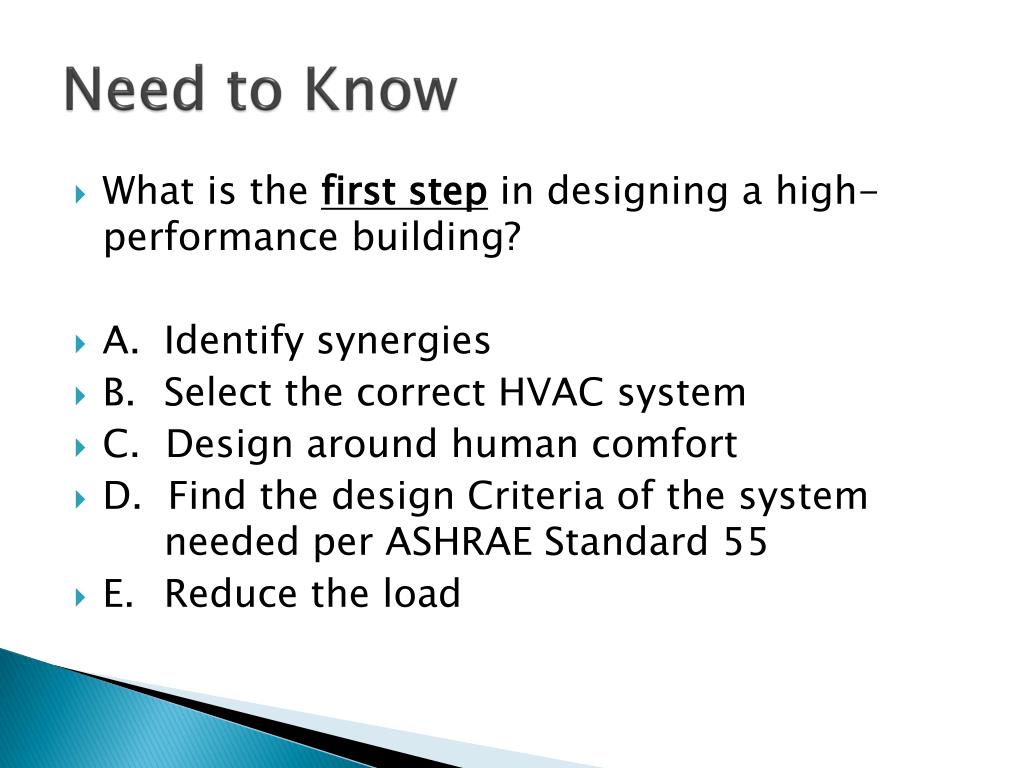 Need to Know

What is the first step in designing a high-performance building?

A. Identify synergies

B. Select the correct HVAC system

C. Design around human comfort

D. Find the design Criteria of the system needed per ASHRAE Standard 55

E. Reduce the load